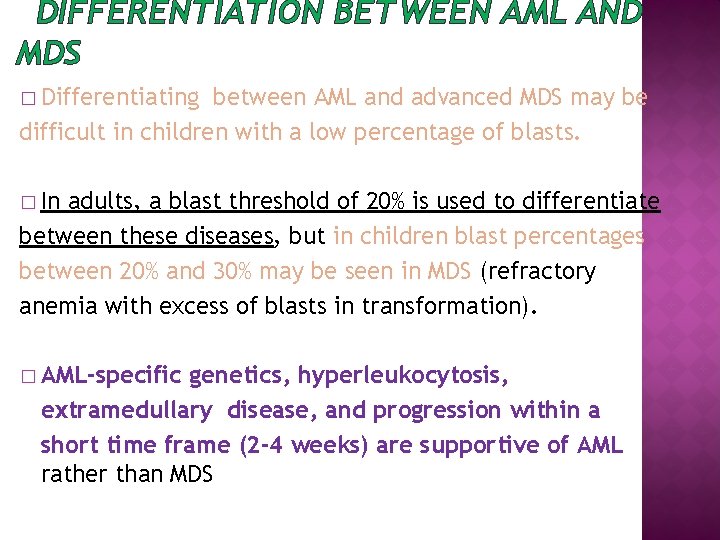 DIFFERENTIATION BETWEEN AML AND MDS

□ Differentiating between AML and advanced MDS may be difficult in children with a low percentage of blasts.

□ In adults, a blast threshold of 20% is used to differentiate between these diseases, but in children blast percentages between 20% and 30% may be seen in MDS (refractory anemia with excess of blasts in transformation).

□ AML-specific genetics, hyperleukocytosis, extramedullary disease, and progression within a short time frame (2-4 weeks) are supportive of AML rather than MDS